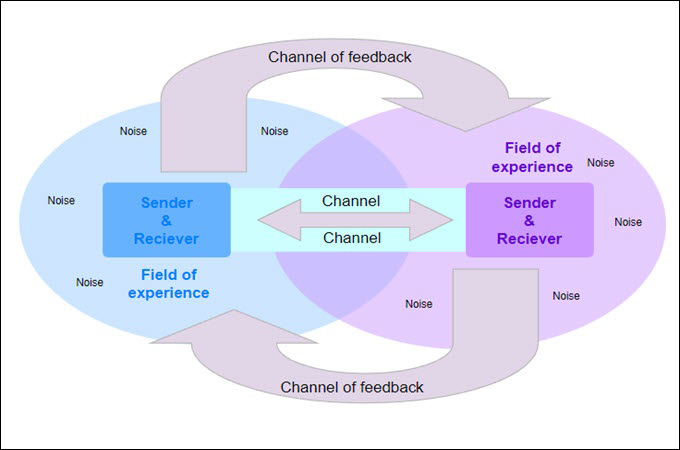 Channel of feedback

Noise

Noise

Field of experience

Noise

Noise

Sender & Reciever

Channel

Channel

Sender & Reciever

Noise

Noise

Field of experience

Noise

Noise

Channel of feedback